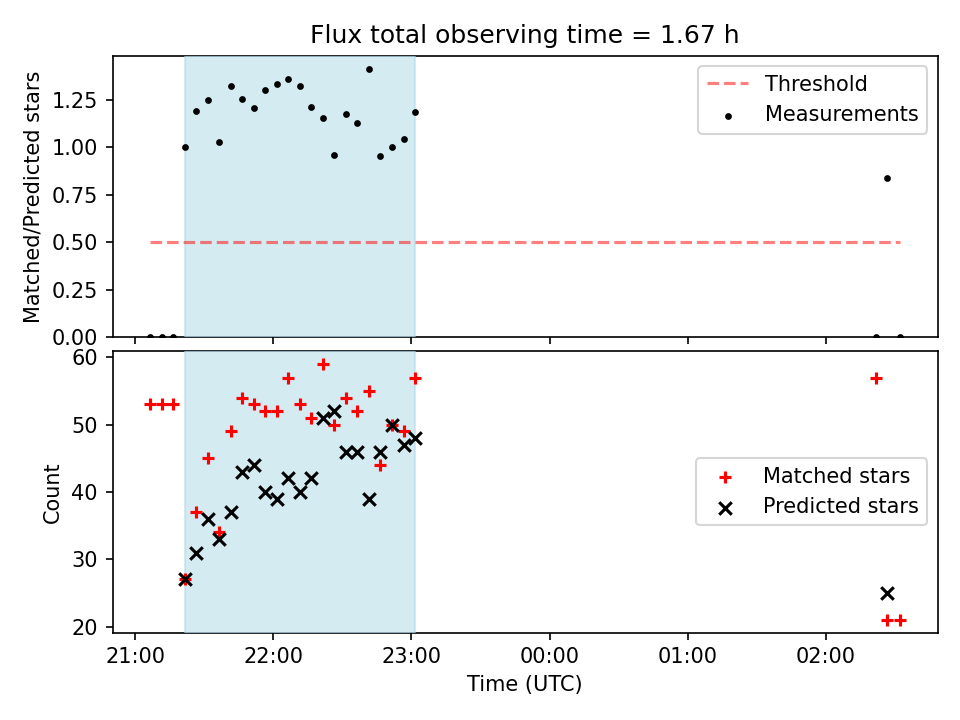 Flux total observing time = 1.67 h

Matched/Predicted stars

1.25
1.00
0.75
0.50
0.25
0.00

Threshold
Measurements

Count

60
50
40
30
20

Matched stars
Predicted stars

21:00
22:00
23:00
00:00
01:00
02:00

Time (UTC)